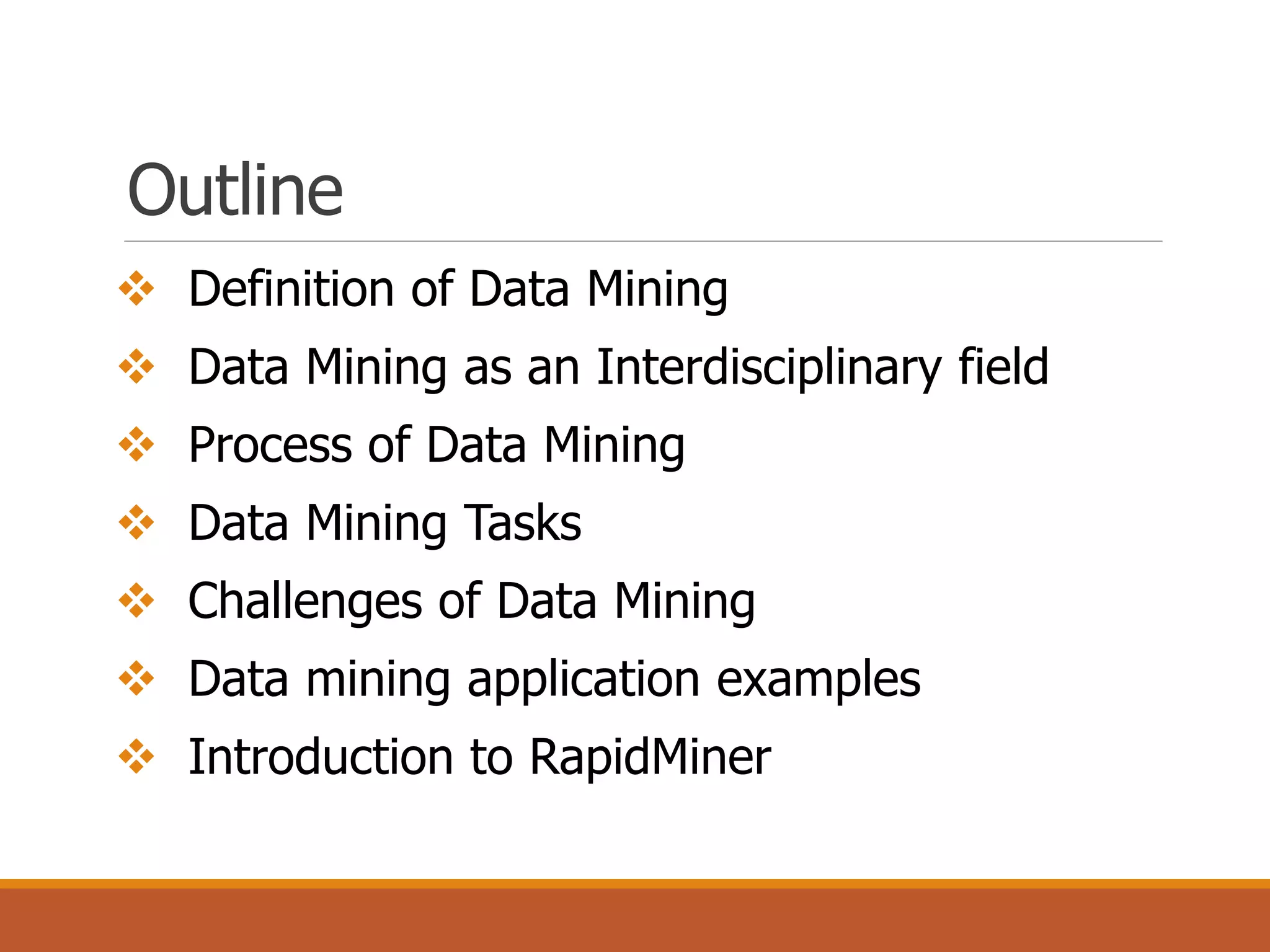 Outline

❖ Definition of Data Mining
❖ Data Mining as an Interdisciplinary field
❖ Process of Data Mining
❖ Data Mining Tasks
❖ Challenges of Data Mining
❖ Data mining application examples
❖ Introduction to RapidMiner